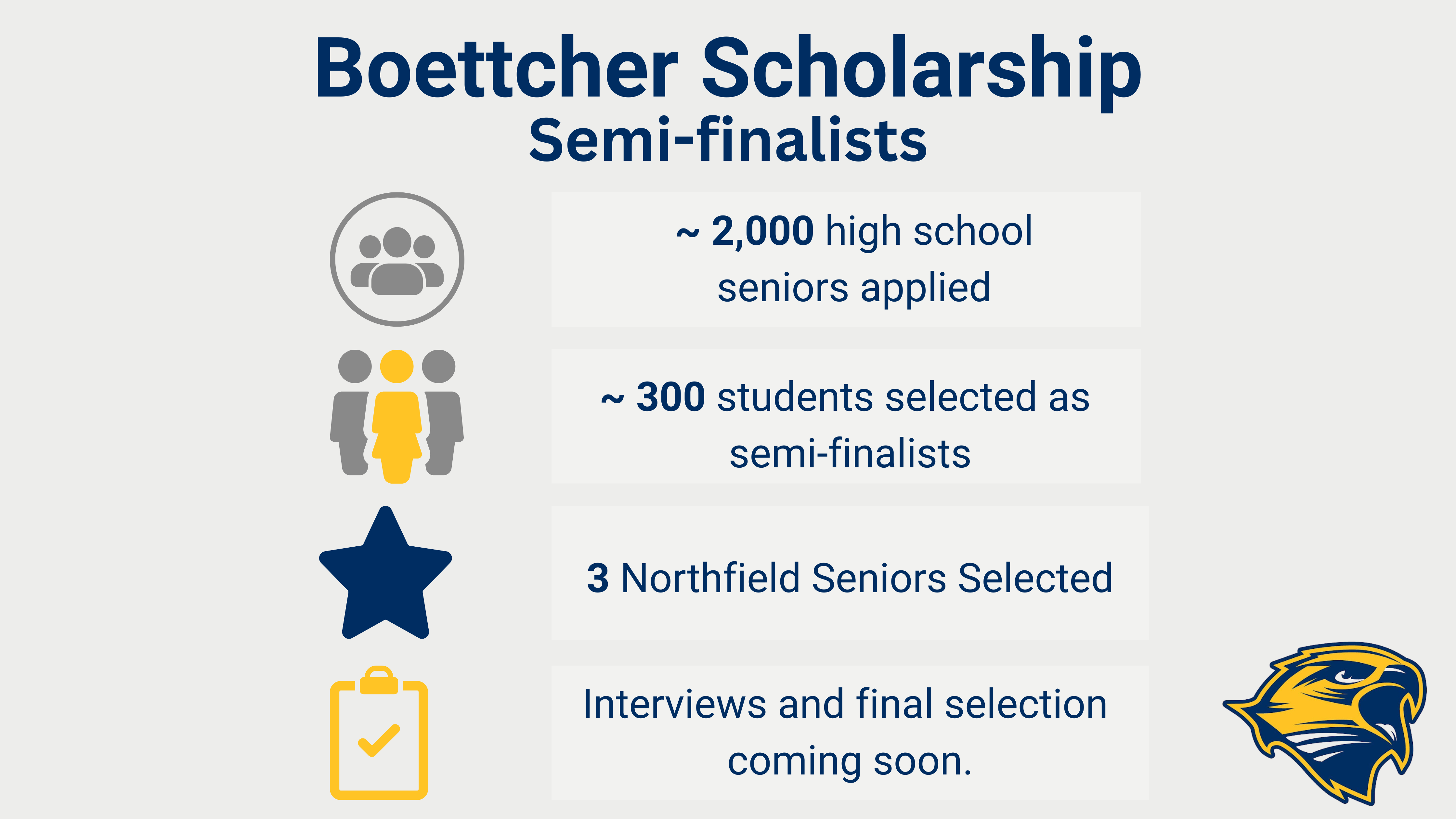 Boettcher Scholarship
Semi-finalists

~ 2,000 high school seniors applied

~ 300 students selected as semi-finalists

3 Northfield Seniors Selected

Interviews and final selection coming soon.